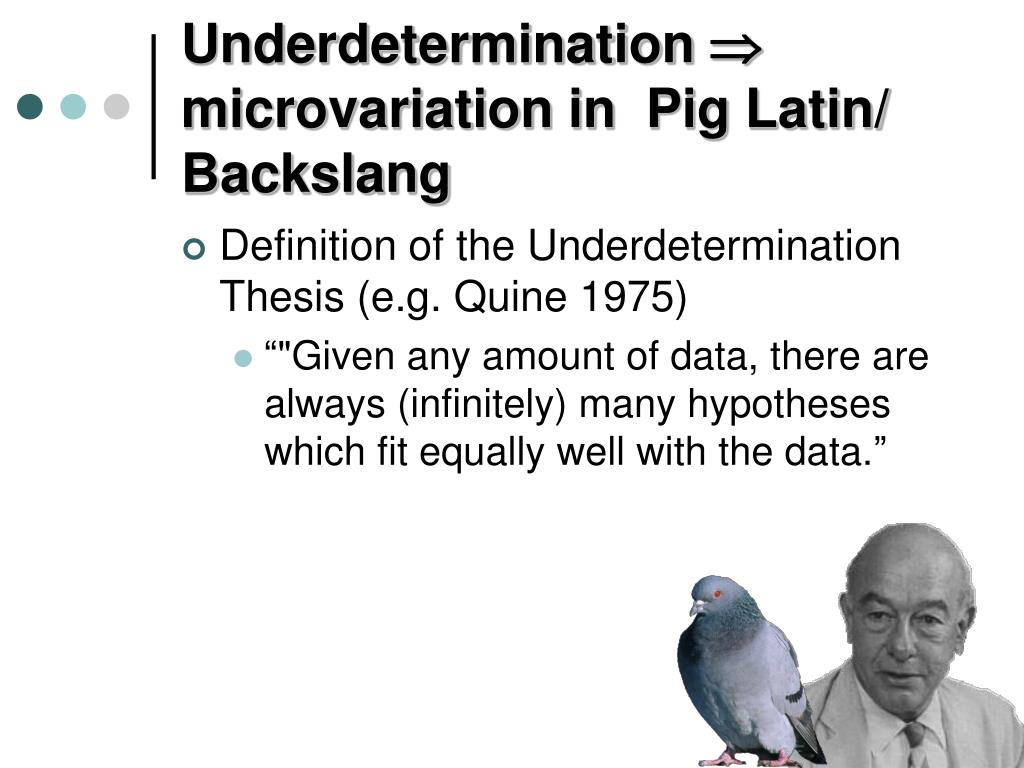 Underdetermination $\Rightarrow$ microvariation in Pig Latin/ Backslang

Definition of the Underdetermination Thesis (e.g. Quine 1975)

“"Given any amount of data, there are always (infinitely) many hypotheses which fit equally well with the data.”